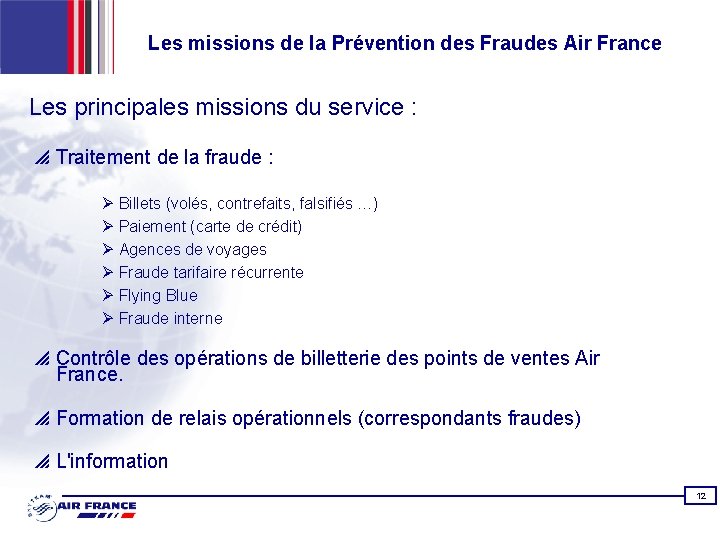 Les missions de la Prévention des Fraudes Air France

Les principales missions du service :

Traitement de la fraude :

➢ Billets (volés, contrefaits, falsifiés …)
➢ Paiement (carte de crédit)
➢ Agences de voyages
➢ Fraude tarifaire récurrente
➢ Flying Blue
➢ Fraude interne

Contrôle des opérations de billetterie des points de ventes Air France.

Formation de relais opérationnels (correspondants fraudes)

L'information

12

SKYTEAM AIR FRANCE